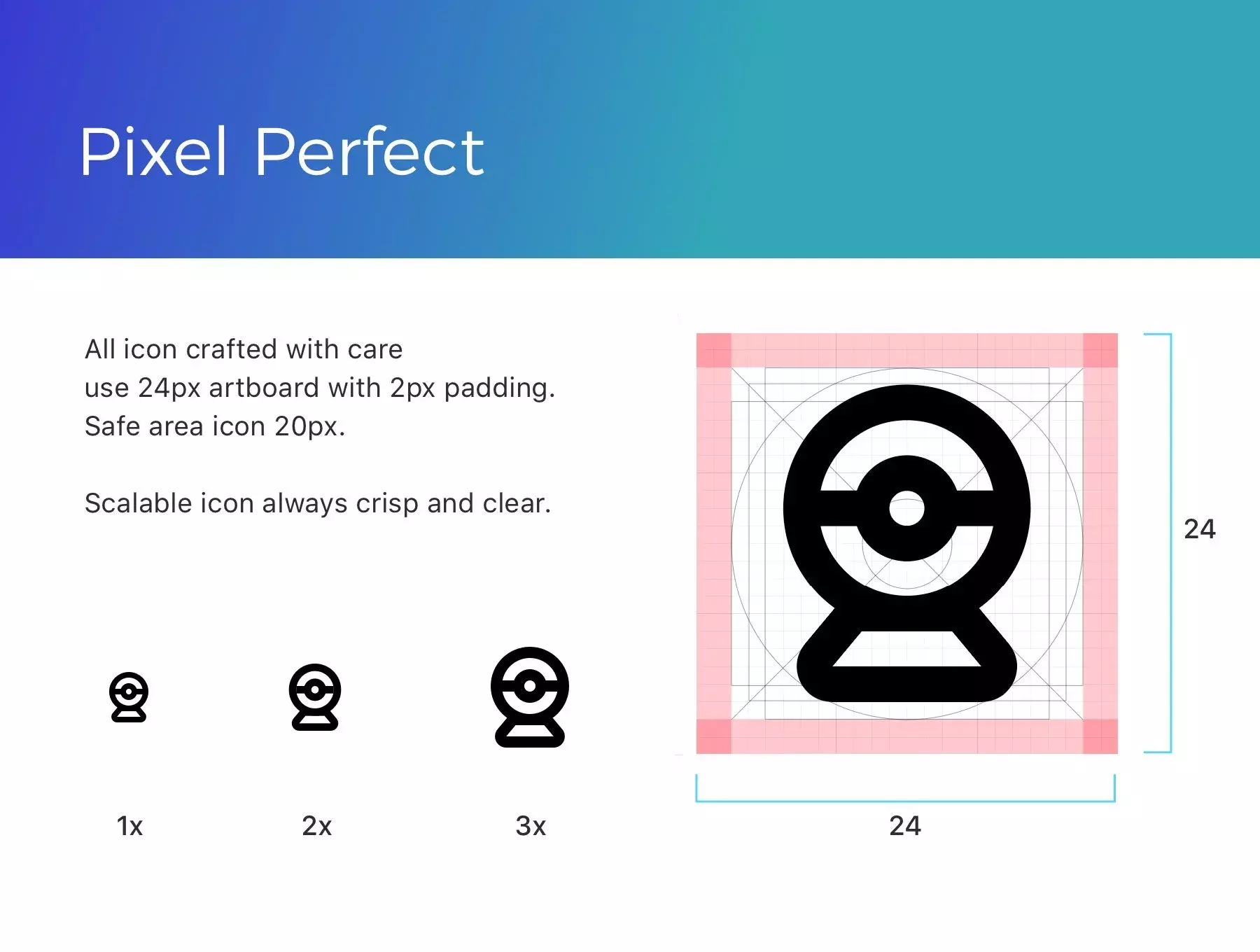 Pixel Perfect

All icon crafted with care
use 24px artboard with 2px padding.
Safe area icon 20px.

Scalable icon always crisp and clear.

1x

2x

3x

24

24